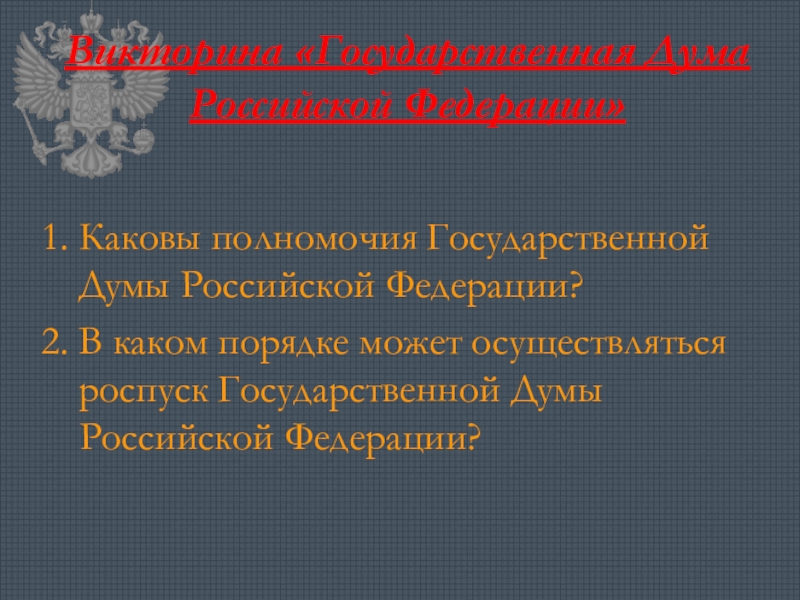 Викторина «Государственная Дума Российской Федерации»

1. Каковы полномочия Государственной Думы Российской Федерации?

2. В каком порядке может осуществляться роспуск Государственной Думы Российской Федерации?